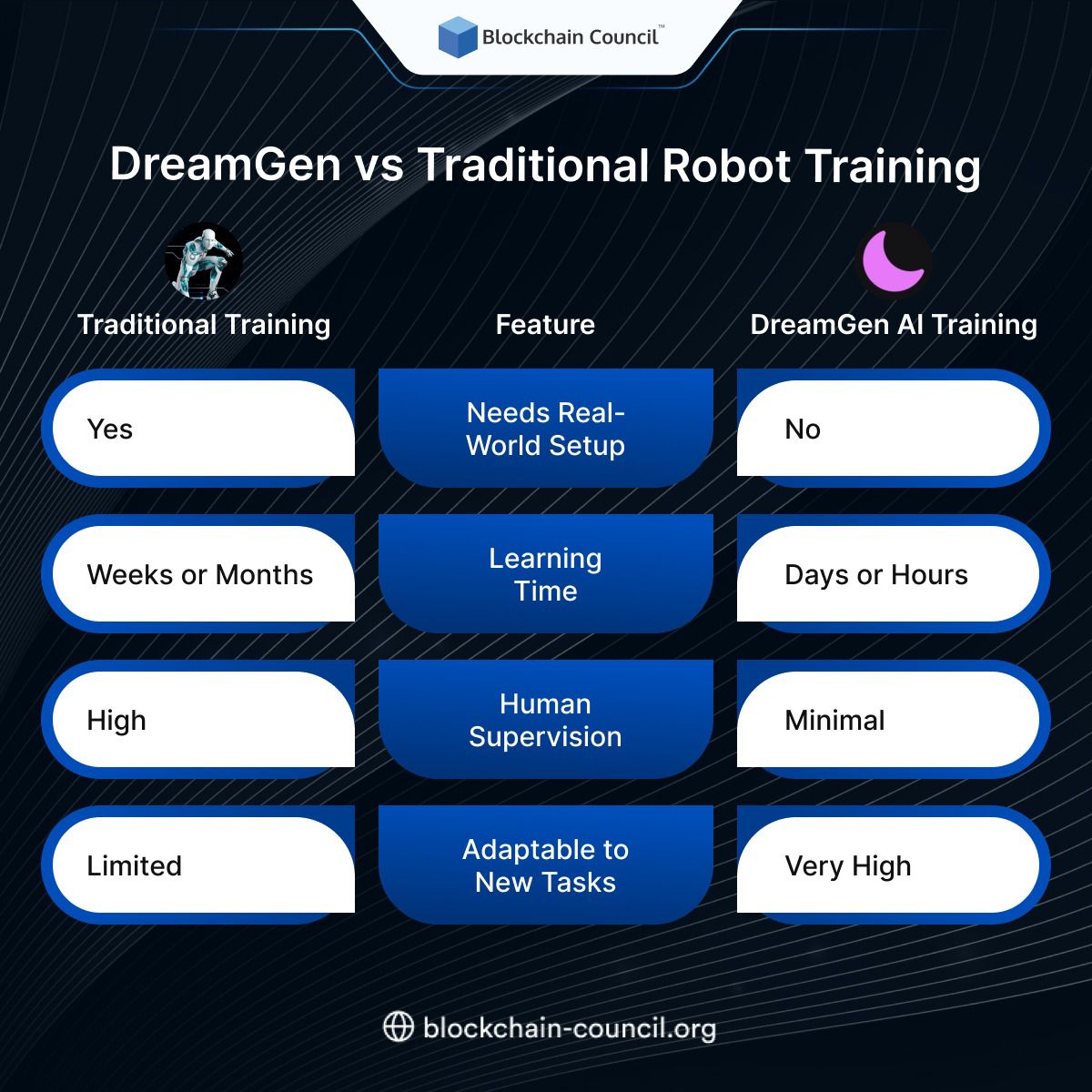 Blockchain Council™

DreamGen vs Traditional Robot Training

| Traditional Training | Feature | DreamGen AI Training |
|---|---|---|
| Yes | Needs Real-World Setup | No |
| Weeks or Months | Learning Time | Days or Hours |
| High | Human Supervision | Minimal |
| Limited | Adaptable to New Tasks | Very High |

blockchain-council.org